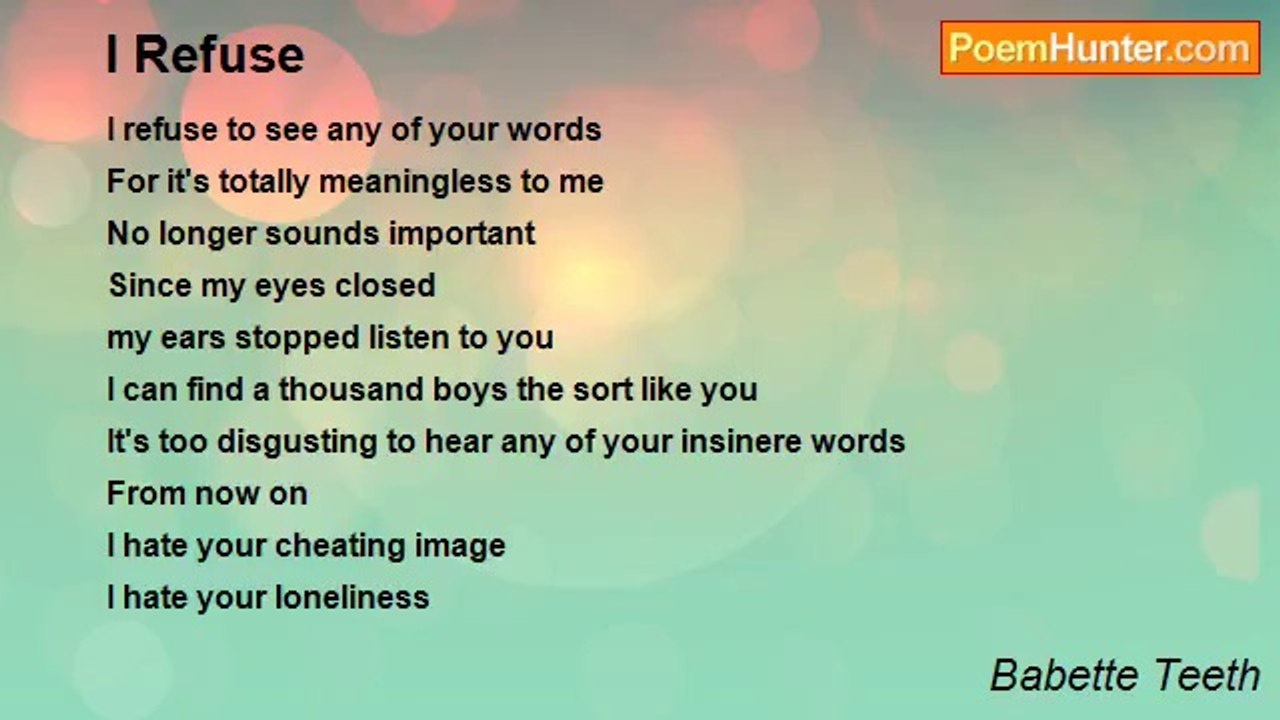 I Refuse

PoemHunter.com

I refuse to see any of your words
For it's totally meaningless to me
No longer sounds important
Since my eyes closed
my ears stopped listen to you
I can find a thousand boys the sort like you
It's too disgusting to hear any of your insinere words
From now on
I hate your cheating image
I hate your loneliness

Babette Teeth